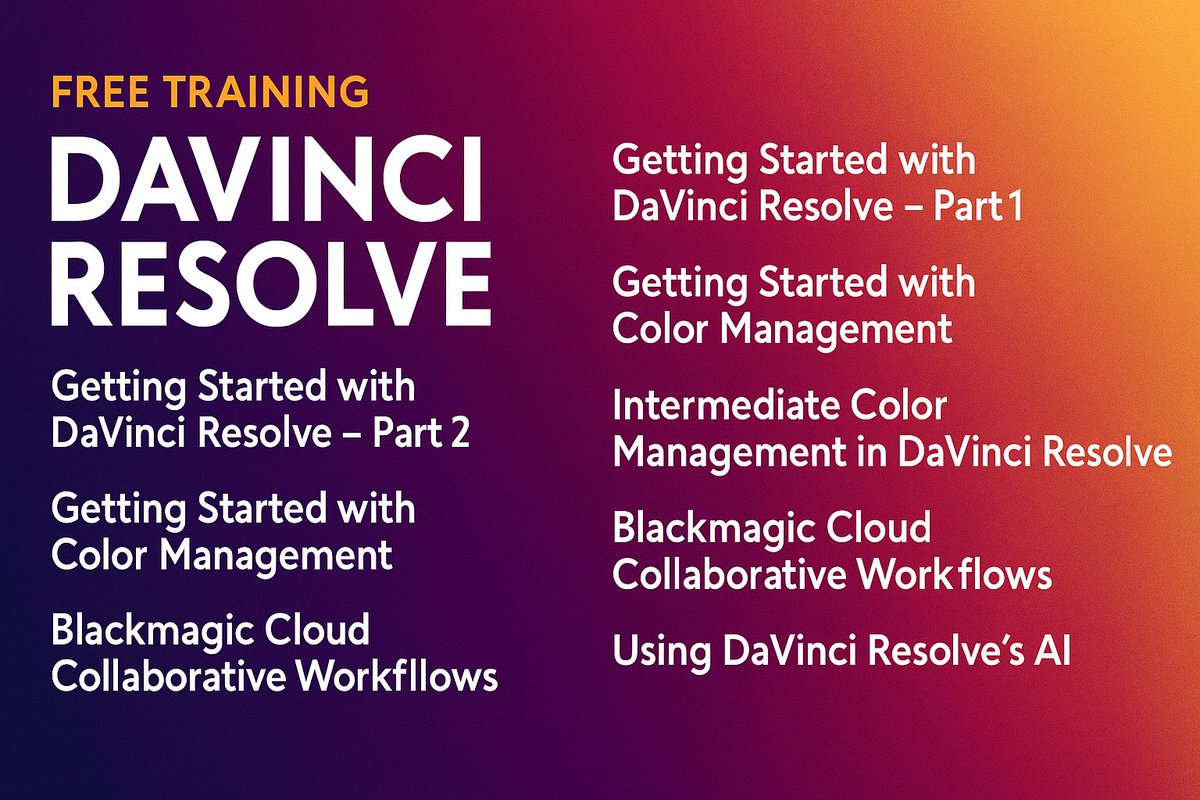 FREE TRAINING

DAVINCI RESOLVE

Getting Started with DaVinci Resolve – Part 2

Getting Started with Color Management

Blackmagic Cloud Collaborative Workfllows

Getting Started with DaVinci Resolve – Part 1

Getting Started with Color Management

Intermediate Color Management in DaVinci Resolve

Blackmagic Cloud Collaborative Workflows

Using DaVinci Resolve's AI